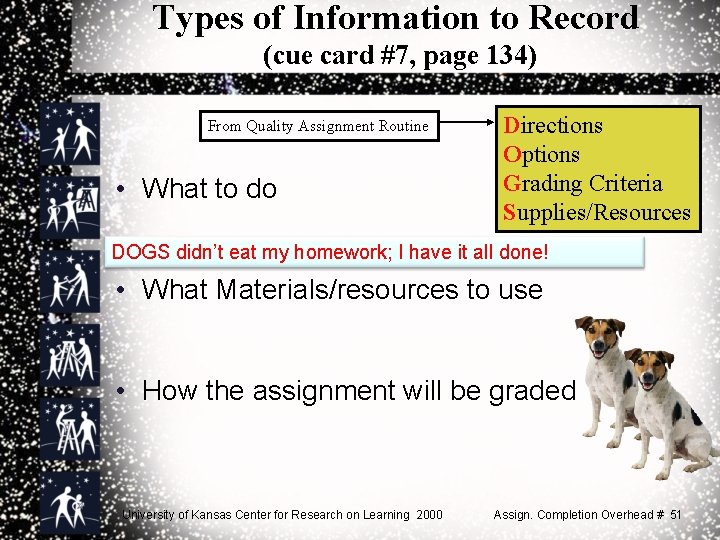 Types of Information to Record
(cue card #7, page 134)

From Quality Assignment Routine

Directions
Options
Grading Criteria
Supplies/Resources

• What to do

DOGS didn't eat my homework; I have it all done!

• What Materials/resources to use

• How the assignment will be graded

University of Kansas Center for Research on Learning 2000

Assign. Completion Overhead # 51